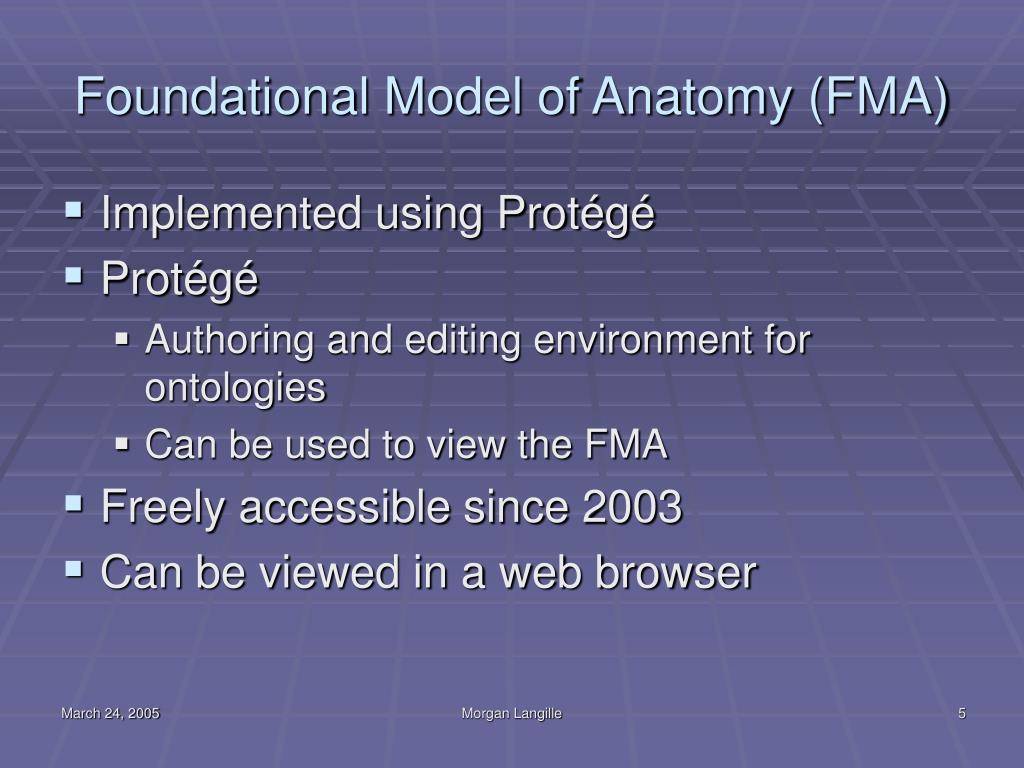 Foundational Model of Anatomy (FMA)

- Implemented using Protégé
- Protégé
  - Authoring and editing environment for ontologies
  - Can be used to view the FMA
- Freely accessible since 2003
- Can be viewed in a web browser

March 24, 2005

Morgan Langille

5